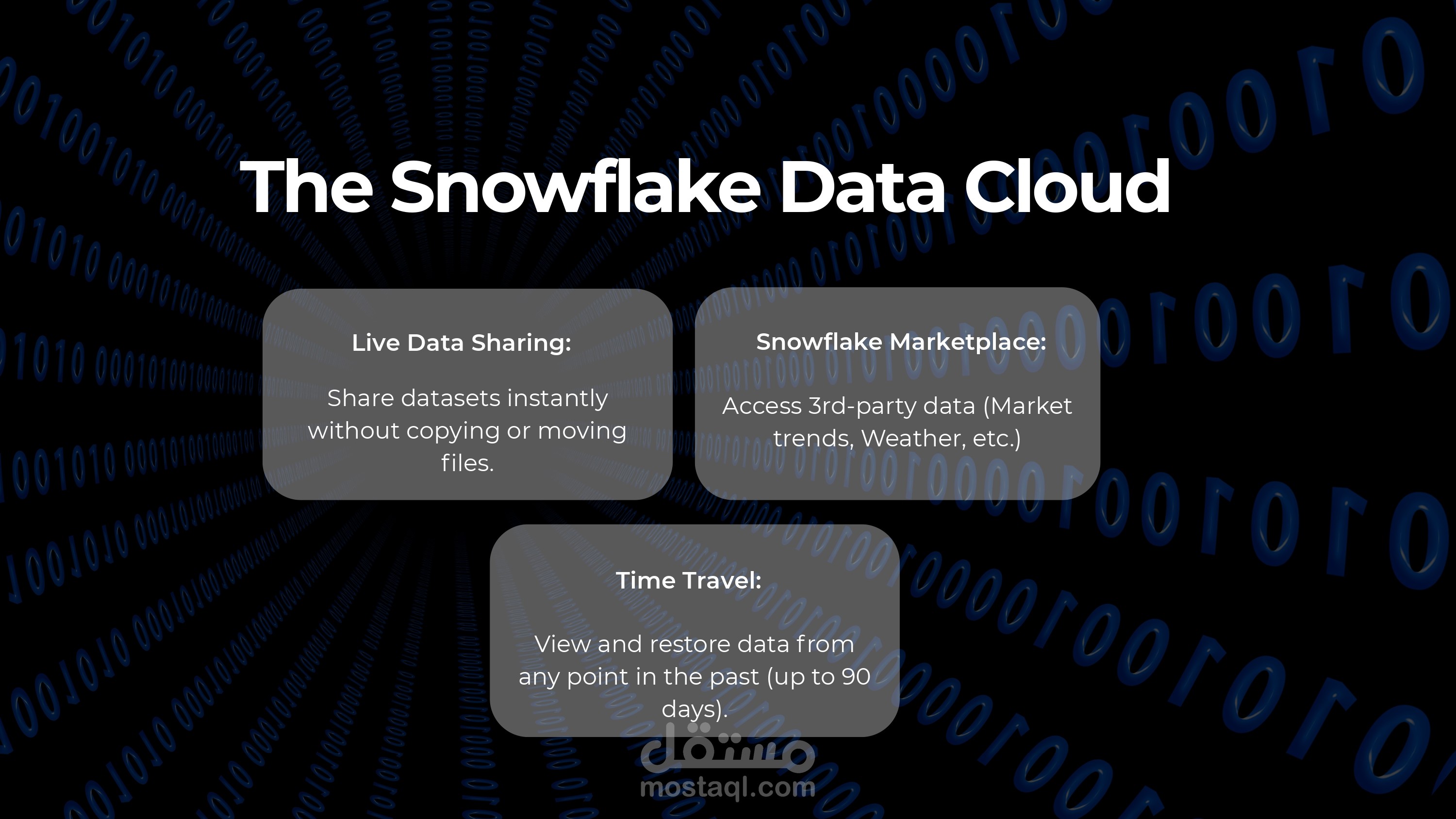 The Snowflake Data Cloud

Live Data Sharing:

Share datasets instantly without copying or moving files.

Snowflake Marketplace:

Access 3rd-party data (Market trends, Weather, etc.)

Time Travel:

View and restore data from any point in the past (up to 90 days).

مستقل
mostaql.com